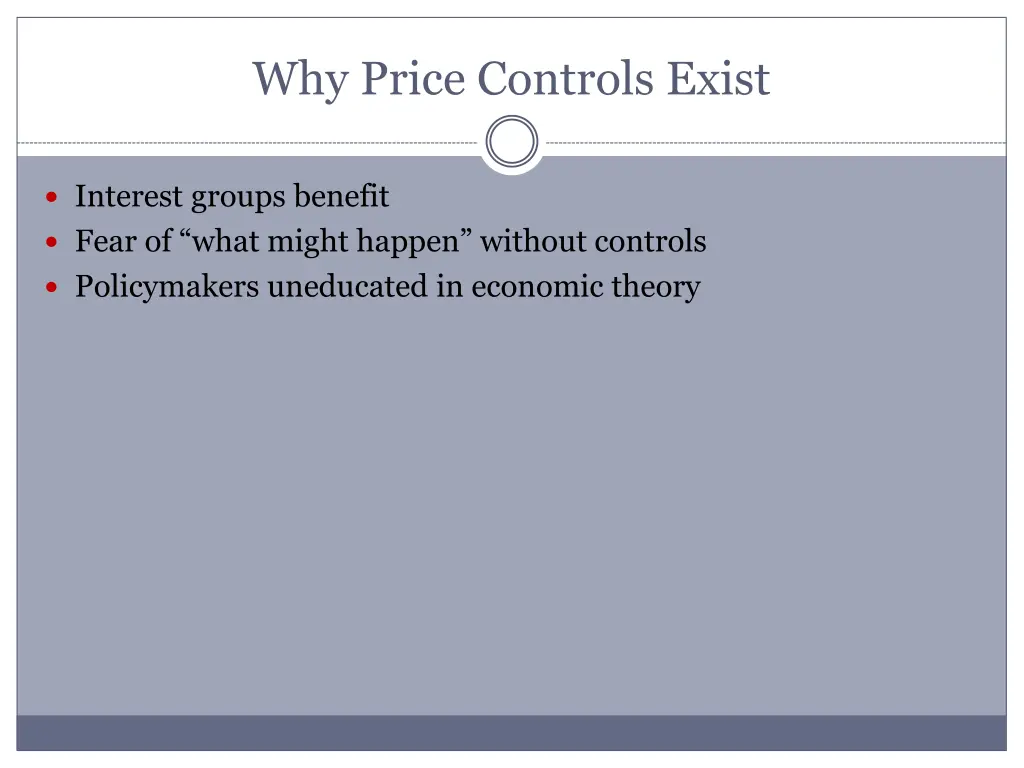 Why Price Controls Exist

- Interest groups benefit
- Fear of “what might happen” without controls
- Policymakers uneducated in economic theory